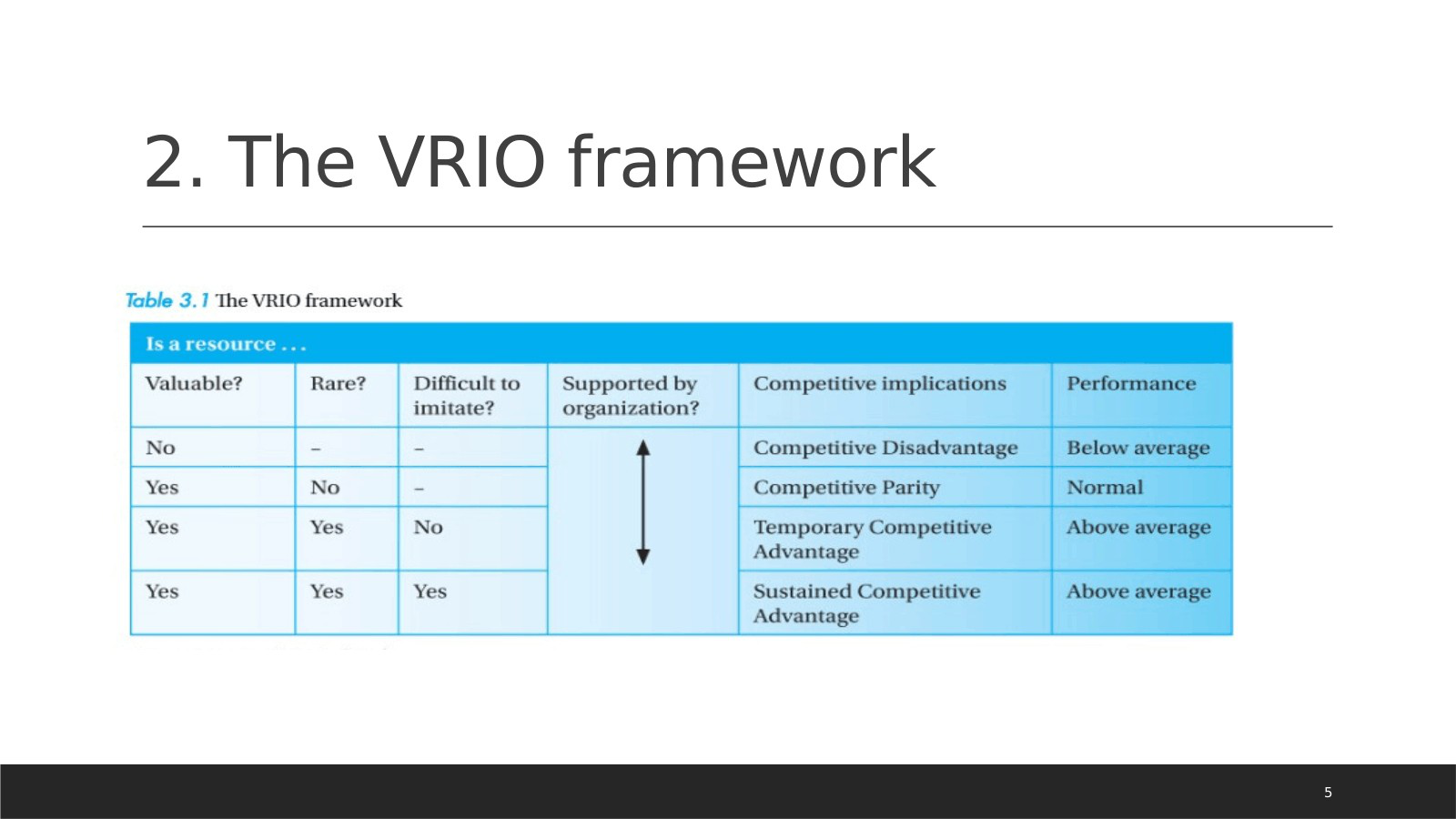 2. The VRIO framework

Table 3.1 The VRIO framework

Is a resource . . .

| Valuable? | Rare? | Difficult to imitate? | Supported by organization? | Competitive implications | Performance |
|---|---|---|---|---|---|
| No | – | – | | Competitive Disadvantage | Below average |
| Yes | No | – | | Competitive Parity | Normal |
| Yes | Yes | No | | Temporary Competitive Advantage | Above average |
| Yes | Yes | Yes | | Sustained Competitive Advantage | Above average |

5